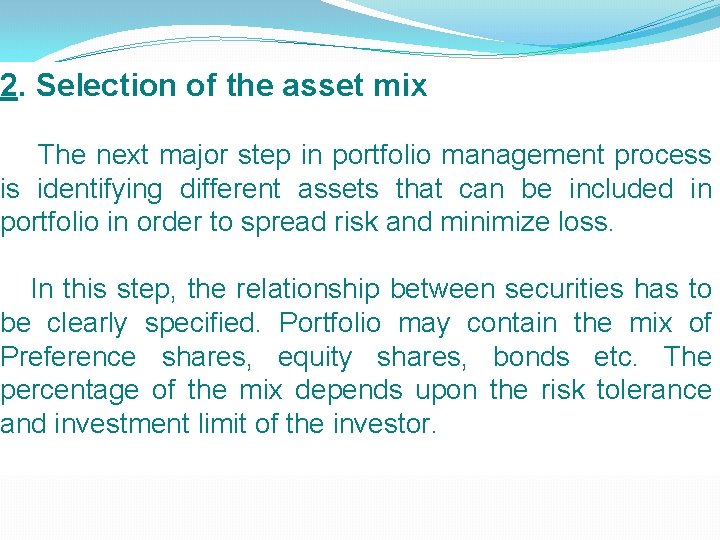 2. Selection of the asset mix

The next major step in portfolio management process is identifying different assets that can be included in portfolio in order to spread risk and minimize loss.

In this step, the relationship between securities has to be clearly specified. Portfolio may contain the mix of Preference shares, equity shares, bonds etc. The percentage of the mix depends upon the risk tolerance and investment limit of the investor.